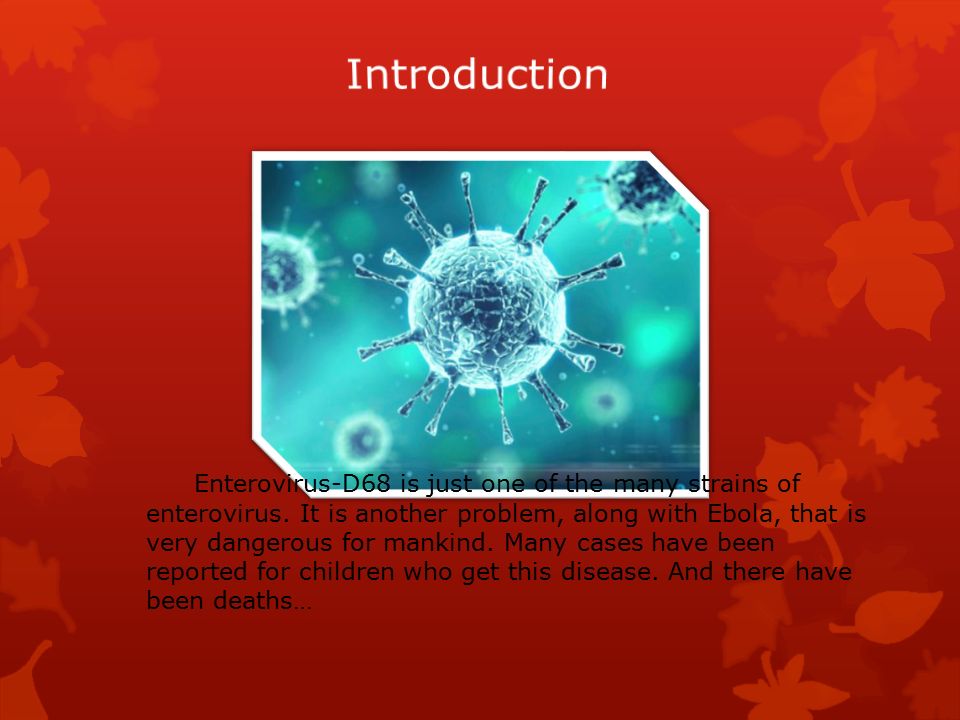 Introduction

Enterovirus-D68 is just one of the many strains of enterovirus. It is another problem, along with Ebola, that is very dangerous for mankind. Many cases have been reported for children who get this disease. And there have been deaths…